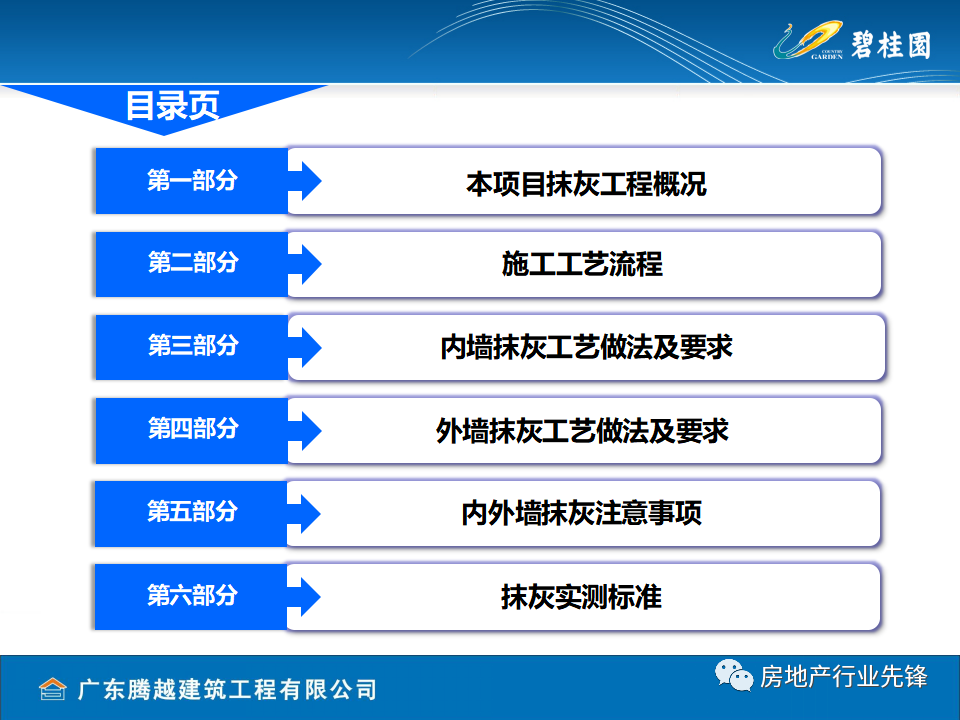 COUNTRY GARDEN 碧桂园

目录页

第一部分 本项目抹灰工程概况

第二部分 施工工艺流程

第三部分 内墙抹灰工艺做法及要求

第四部分 外墙抹灰工艺做法及要求

第五部分 内外墙抹灰注意事项

第六部分 抹灰实测标准

广东腾越建筑工程有限公司

房地产行业先锋